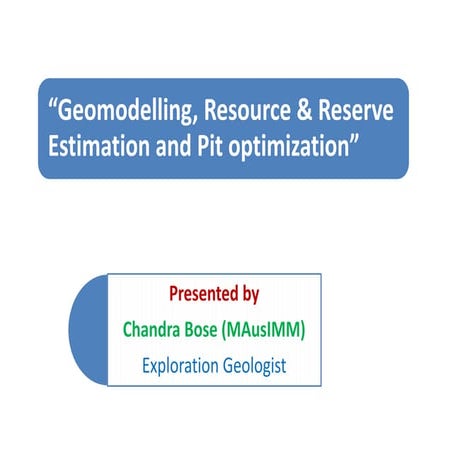 “Geomodelling, Resource & Reserve Estimation and Pit optimization”

Presented by

Chandra Bose (MAusIMM)

Exploration Geologist